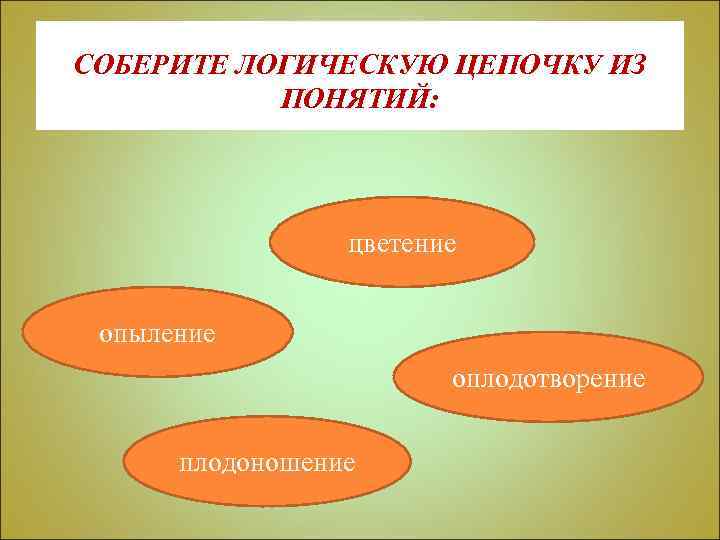 СОБЕРИТЕ ЛОГИЧЕСКУЮ ЦЕПОЧКУ ИЗ ПОНЯТИЙ:

цветение

опыление

оплодотворение

плодоношение